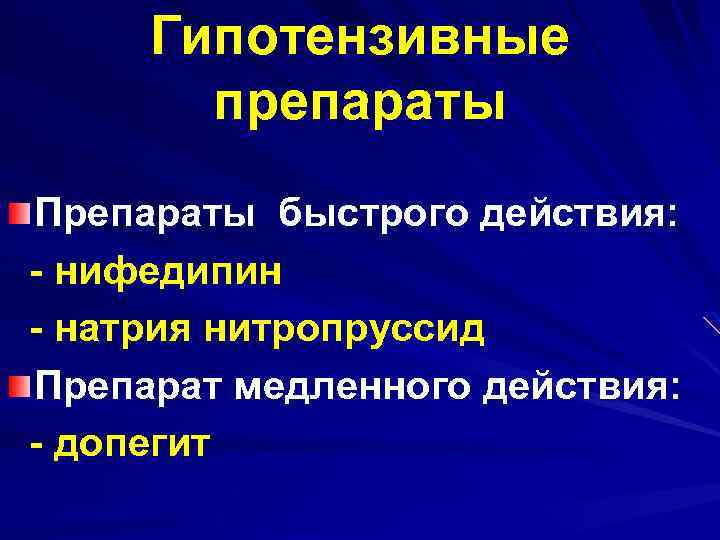 Гипотензивные препараты

Препараты быстрого действия:
- нифедипин
- натрия нитропруссид
Препарат медленного действия:
- допегит